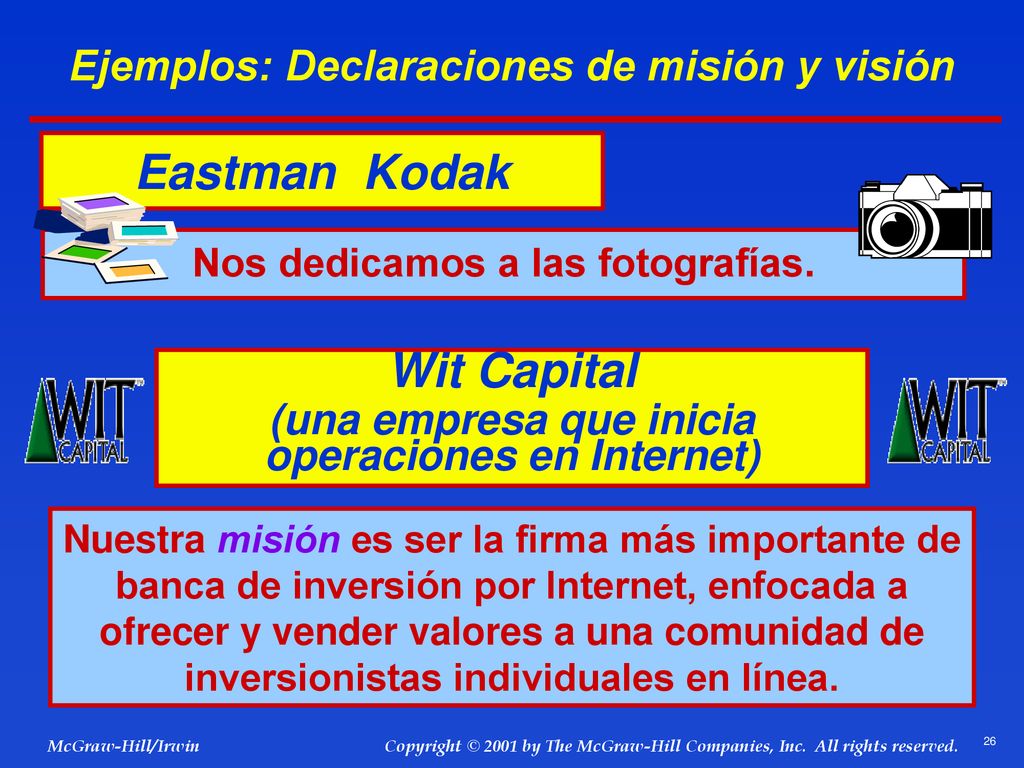 Ejemplos: Declaraciones de misión y visión

Eastman Kodak

Nos dedicamos a las fotografías.

WIT CAPITAL

Wit Capital
(una empresa que inicia operaciones en Internet)

WIT CAPITAL

Nuestra misión es ser la firma más importante de banca de inversión por Internet, enfocada a ofrecer y vender valores a una comunidad de inversionistas individuales en línea.

McGraw-Hill/Irwin

Copyright © 2001 by The McGraw-Hill Companies, Inc. All rights reserved.

26